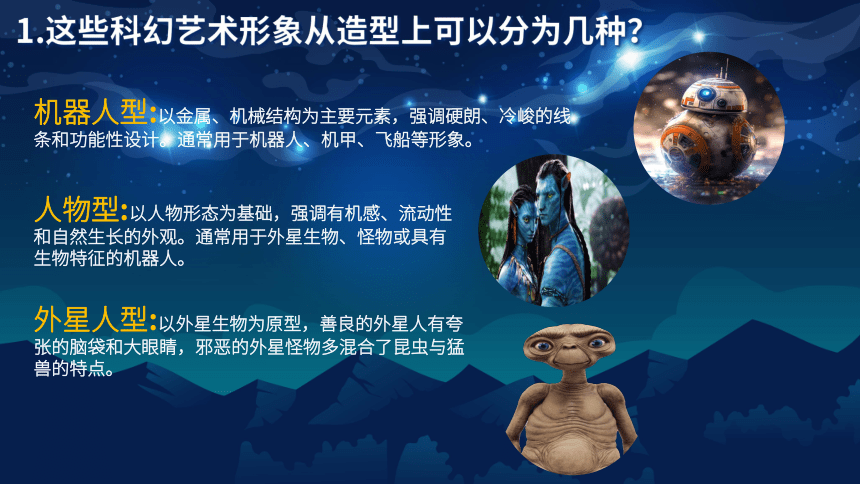 1.这些科幻艺术形象从造型上可以分为几种?

机器人型:以金属、机械结构为主要元素，强调硬朗、冷峻的线条和功能性设计。通常用于机器人、机甲、飞船等形象。

人物型:以人物形态为基础，强调有机感、流动性和自然生长的外观。通常用于外星生物、怪物或具有生物特征的机器人。

外星人型:以外星生物为原型，善良的外星人有夸张的脑袋和大眼睛，邪恶的外星怪物多混合了昆虫与猛兽的特点。